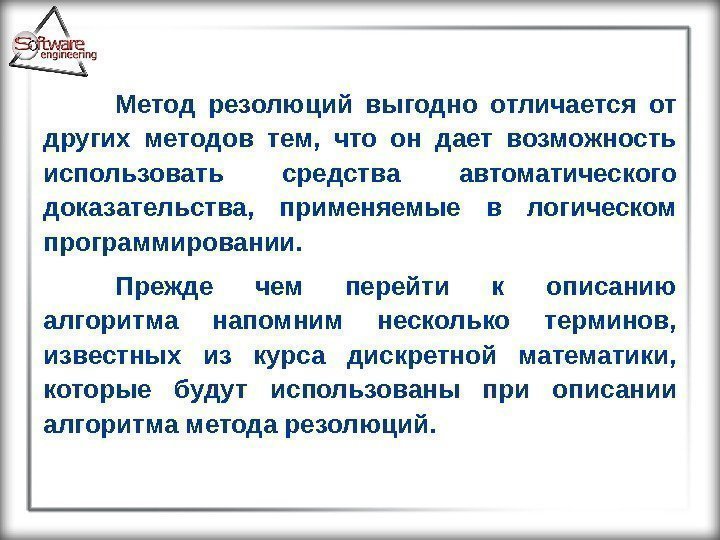 Software engineering

Метод резолюций выгодно отличается от других методов тем, что он дает возможность использовать средства автоматического доказательства, применяемые в логическом программировании.

Прежде чем перейти к описанию алгоритма напомним несколько терминов, известных из курса дискретной математики, которые будут использованы при описании алгоритма метода резолюций.